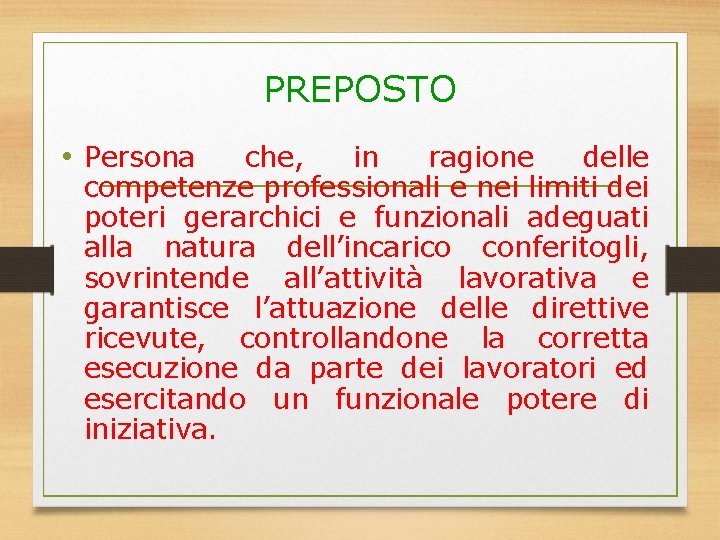 PREPOSTO

• Persona che, in ragione delle competenze professionali e nei limiti dei poteri gerarchici e funzionali adeguati alla natura dell’incarico conferitogli, sovrintende all’attività lavorativa e garantisce l’attuazione delle direttive ricevute, controllandone la corretta esecuzione da parte dei lavoratori ed esercitando un funzionale potere di iniziativa.